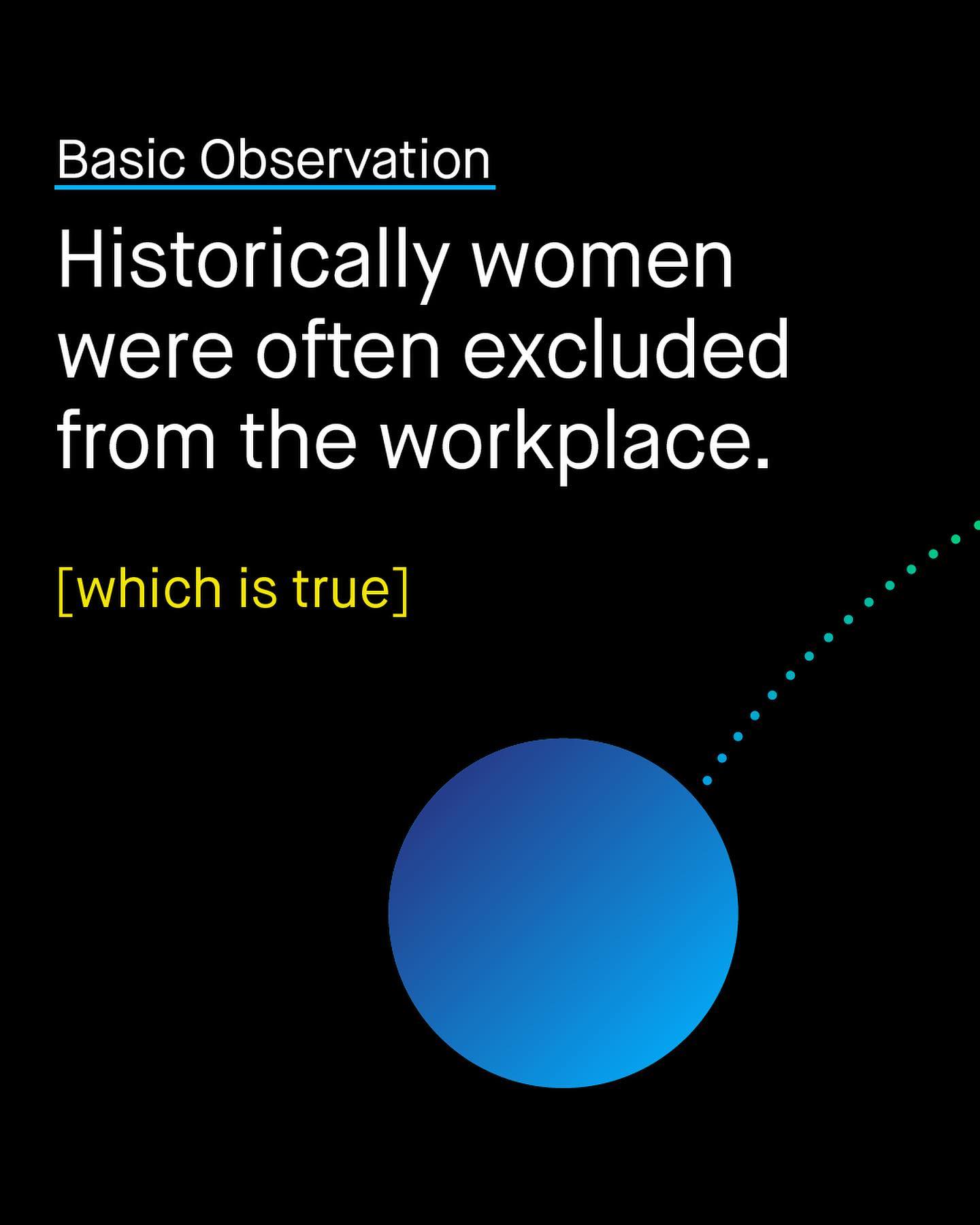 Basic Observation

Historically women were often excluded from the workplace.

[which is true]